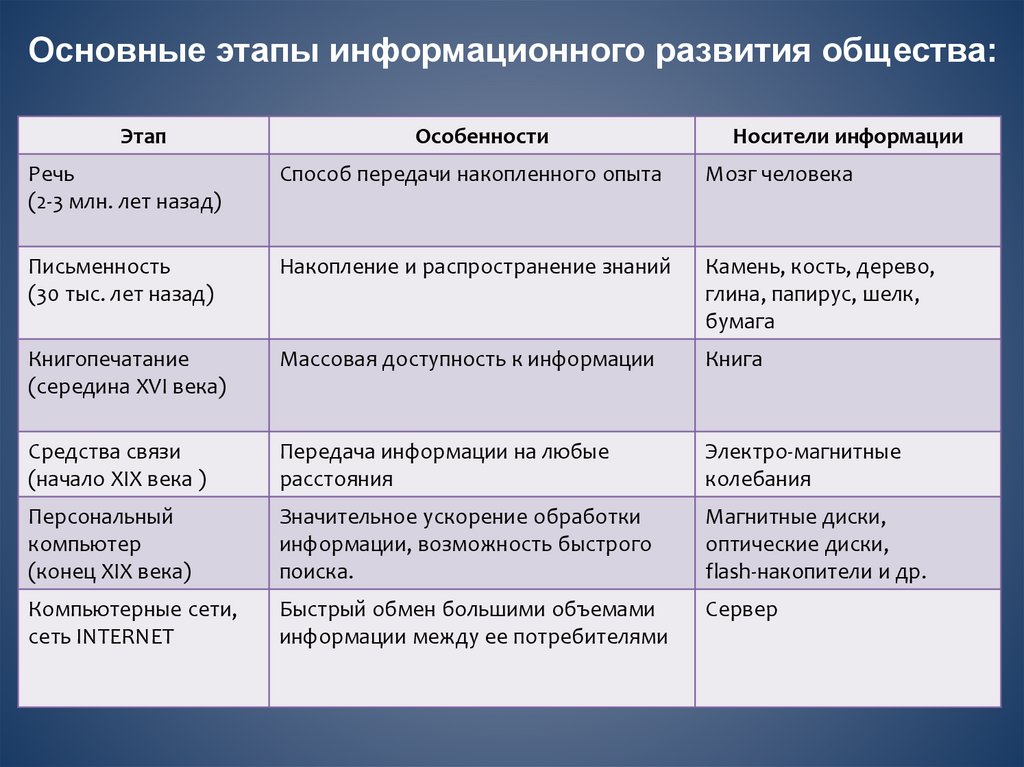 Основные этапы информационного развития общества:

| Этап | Особенности | Носители информации |
|---|---|---|
| Речь (2-3 млн. лет назад) | Способ передачи накопленного опыта | Мозг человека |
| Письменность (30 тыс. лет назад) | Накопление и распространение знаний | Камень, кость, дерево, глина, папирус, шелк, бумага |
| Книгопечатание (середина XVI века) | Массовая доступность к информации | Книга |
| Средства связи (начало XIX века ) | Передача информации на любые расстояния | Электро-магнитные колебания |
| Персональный компьютер (конец XIX века) | Значительное ускорение обработки информации, возможность быстрого поиска. | Магнитные диски, оптические диски, flash-накопители и др. |
| Компьютерные сети, сеть INTERNET | Быстрый обмен большими объемами информации между ее потребителями | Сервер |